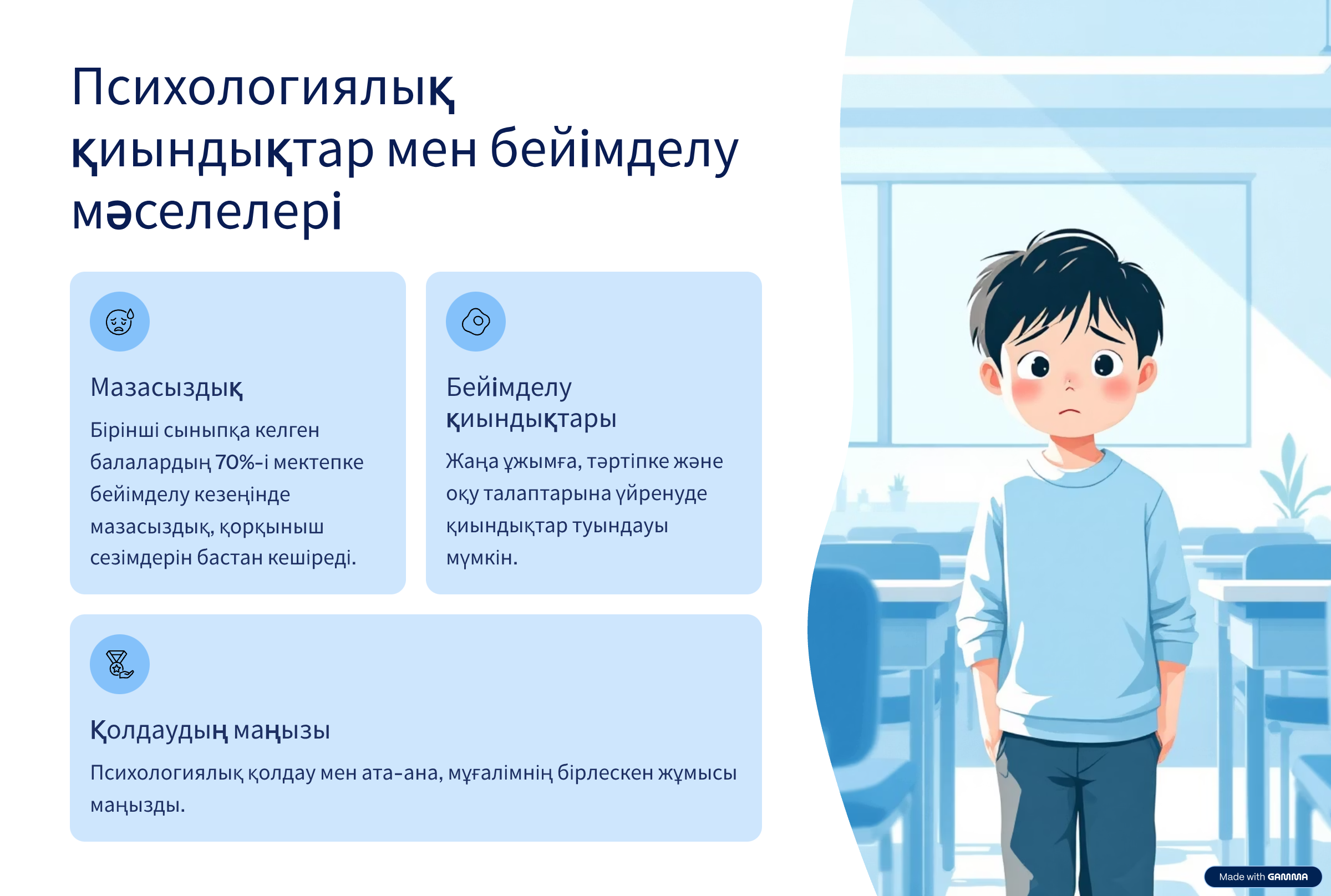 Психологиялық қиындықтар мен бейімделу мәселелері

Мазасыздық

Бірінші сыныпқа келген балалардың 70%-і мектепке бейімделу кезеңінде мазасыздық, қорқыныш сезімдерін бастан кешіреді.

Бейімделу қиындықтары

Жаңа ұжымға, тәртіпке және оқу талаптарына үйренуде қиындықтар туындауы мүмкін.

Қолдаудың маңызы

Психологиялық қолдау мен ата-ана, мұғалімнің бірлескен жұмысы маңызды.

Made with GAMMA